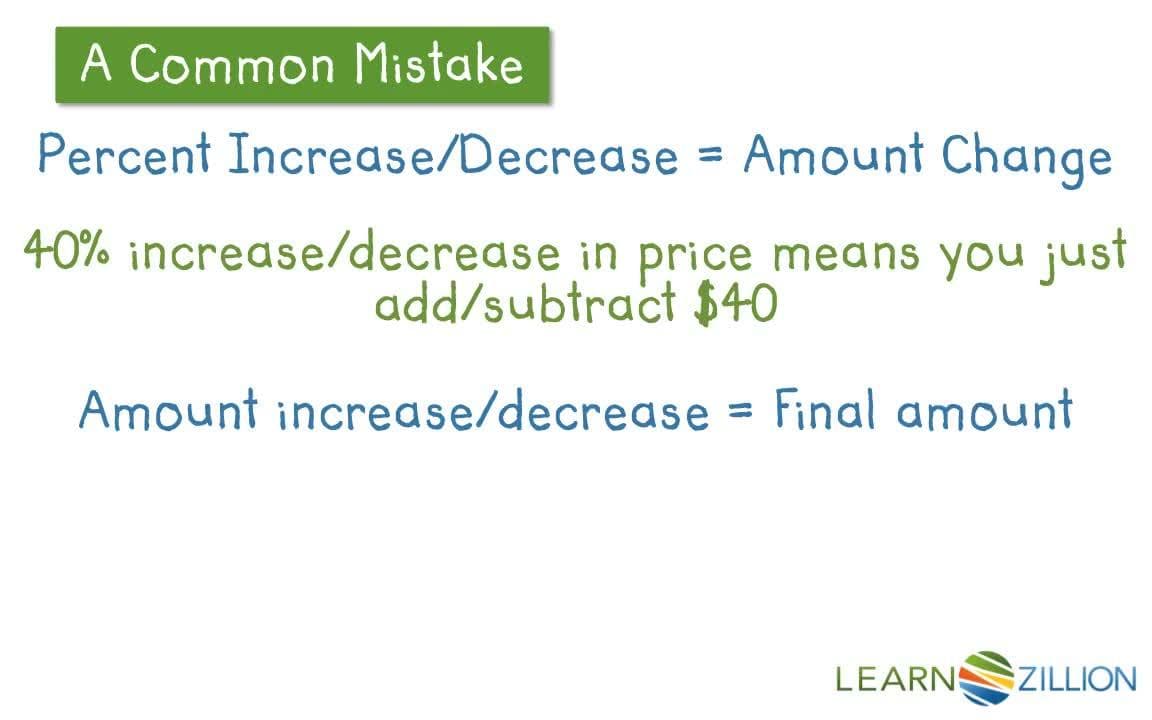 A Common Mistake

Percent Increase/Decrease = Amount Change

40% increase/decrease in price means you just add/subtract \$40

Amount increase/decrease = Final amount

LEARNZILLION